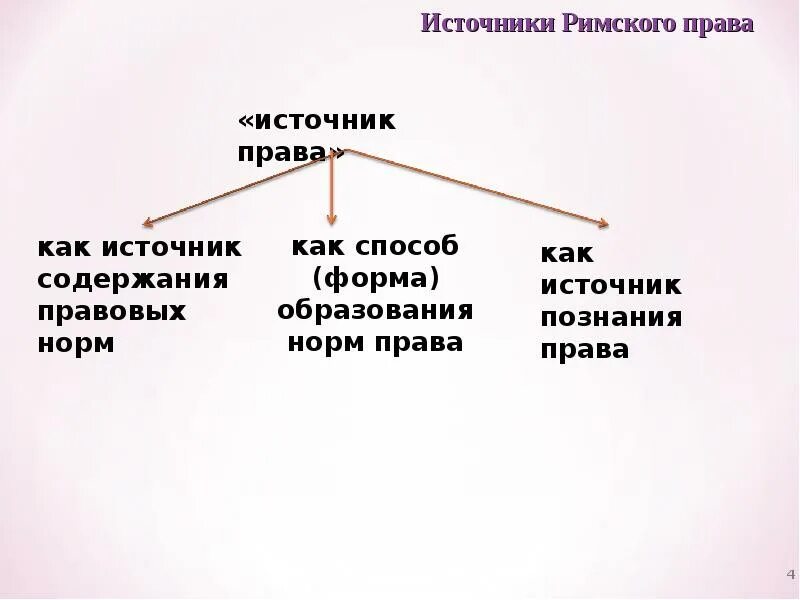 Источники Римского права

«источник права»

как источник содержания правовых норм

как способ (форма) образования норм права

как источник познания права

4